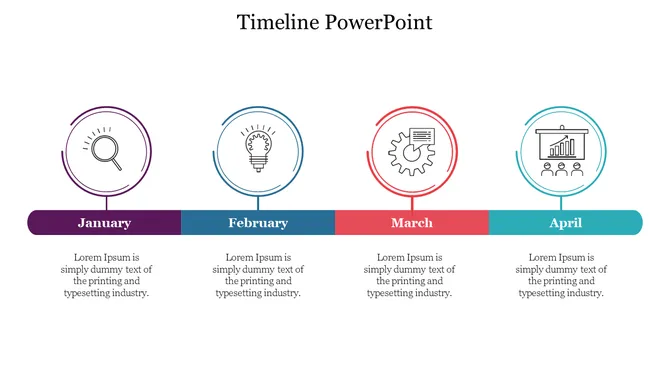 Timeline PowerPoint

January

Lorem Ipsum is simply dummy text of the printing and typesetting industry.

February

Lorem Ipsum is simply dummy text of the printing and typesetting industry.

March

Lorem Ipsum is simply dummy text of the printing and typesetting industry.

April

Lorem Ipsum is simply dummy text of the printing and typesetting industry.